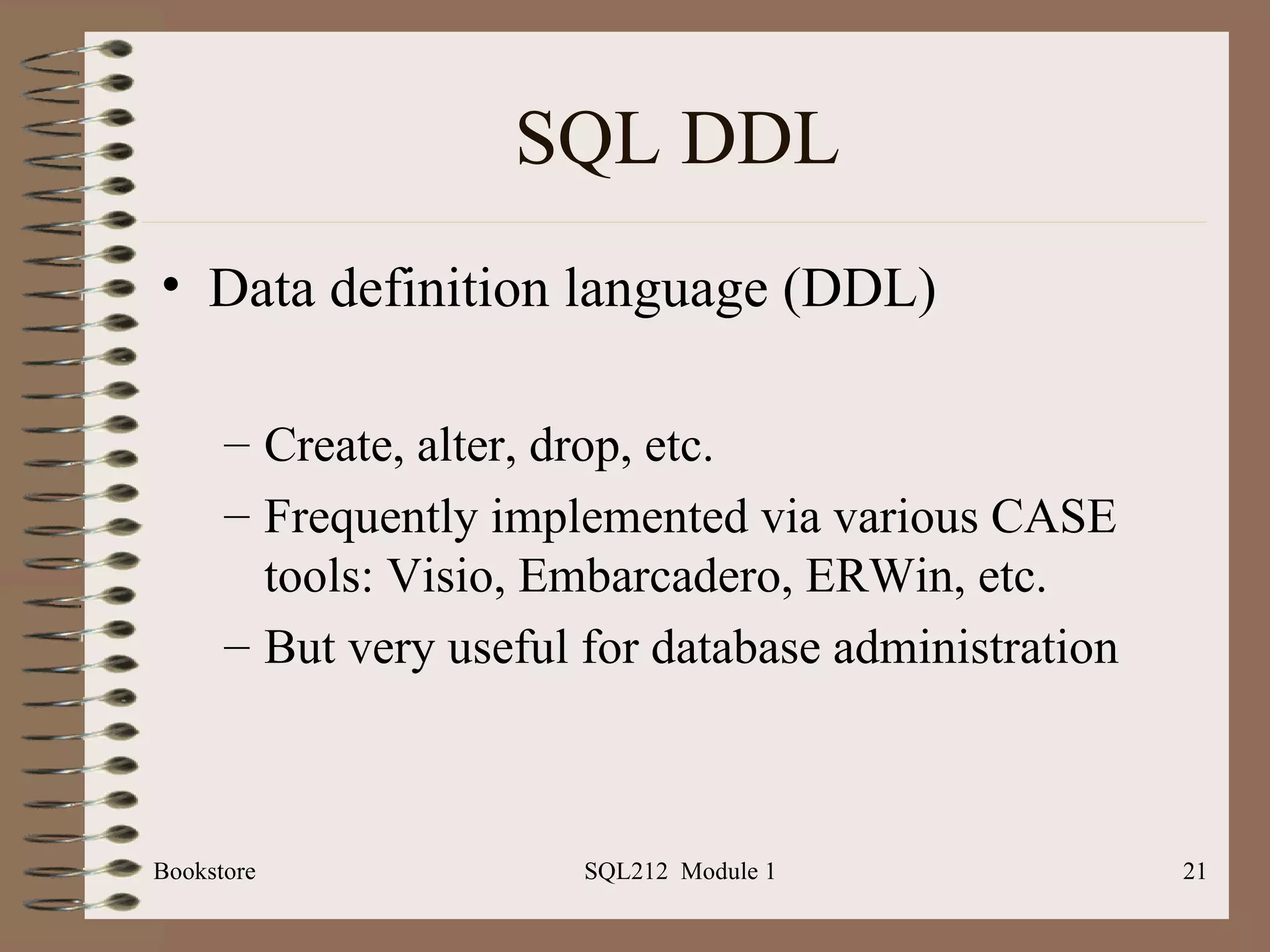 SQL DDL

• Data definition language (DDL)

– Create, alter, drop, etc.
– Frequently implemented via various CASE tools: Visio, Embarcadero, ERWin, etc.
– But very useful for database administration

Bookstore SQL212 Module 1 21